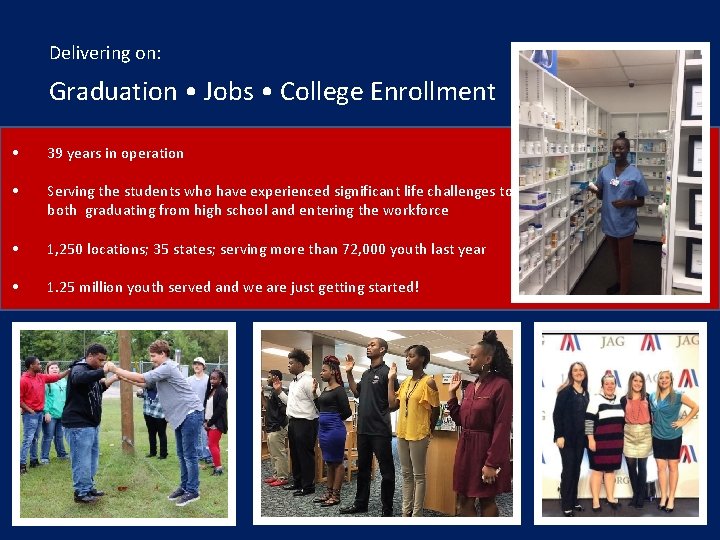 Delivering on:

Graduation • Jobs • College Enrollment

• 39 years in operation

• Serving the students who have experienced significant life challenges to both graduating from high school and entering the workforce

• 1,250 locations; 35 states; serving more than 72,000 youth last year

• 1.25 million youth served and we are just getting started!

JAG JAG JAG